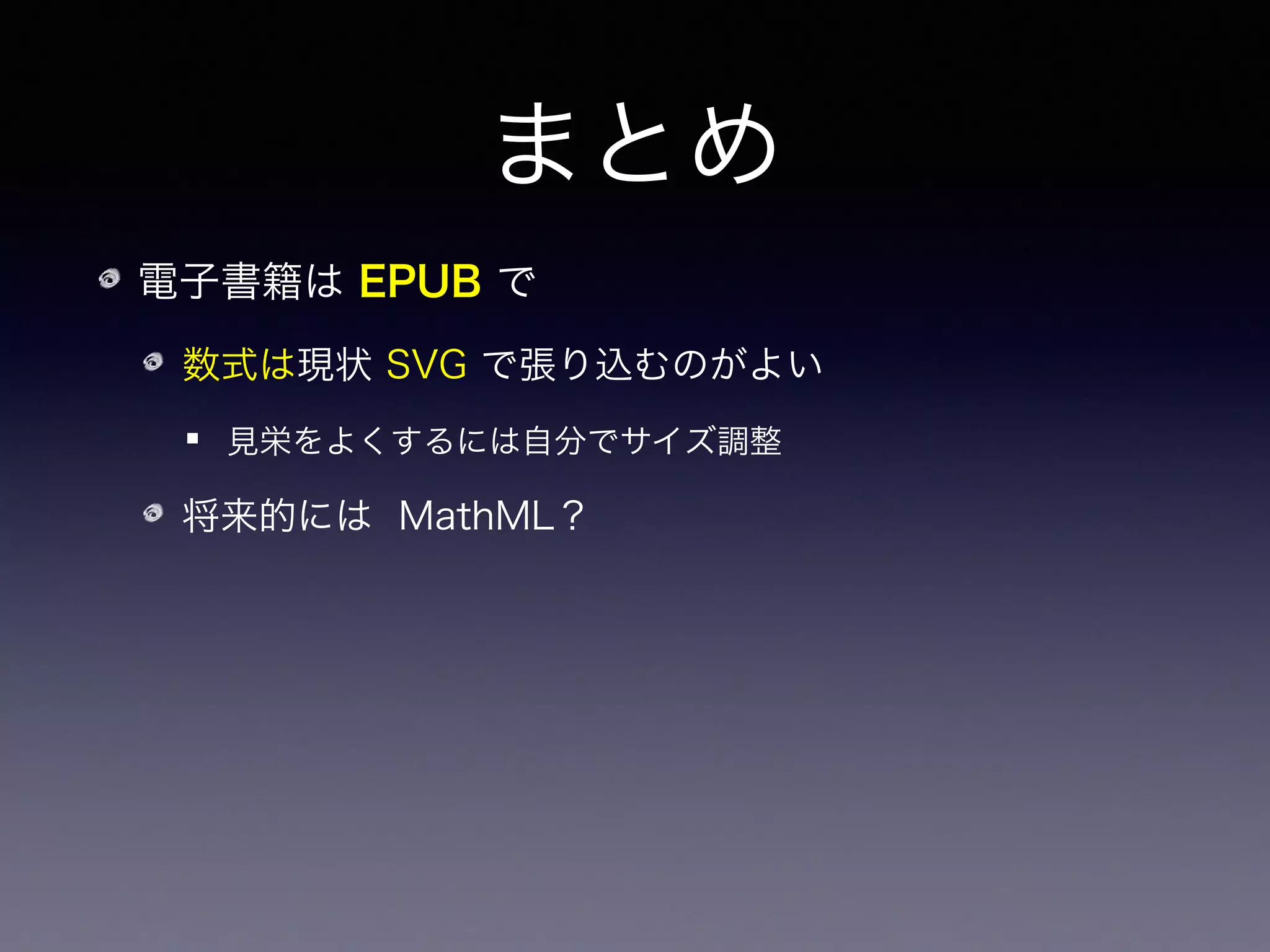 まとめ

電子書籍は EPUB で

数式は現状 SVG で張り込むのがよい

見栄をよくするには自分でサイズ調整

将来的には MathML？